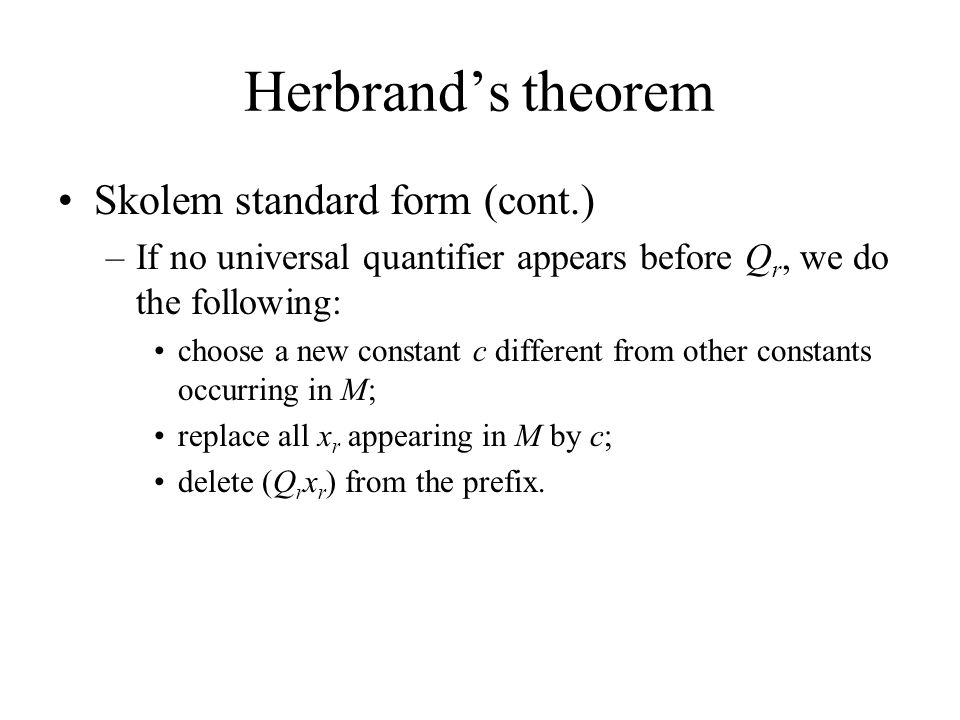 Herbrand's theorem

• Skolem standard form (cont.)

– If no universal quantifier appears before $Q_r$, we do the following:

• choose a new constant $c$ different from other constants occurring in $M$;

• replace all $x_r$ appearing in $M$ by $c$;

• delete $(Q_r x_r)$ from the prefix.